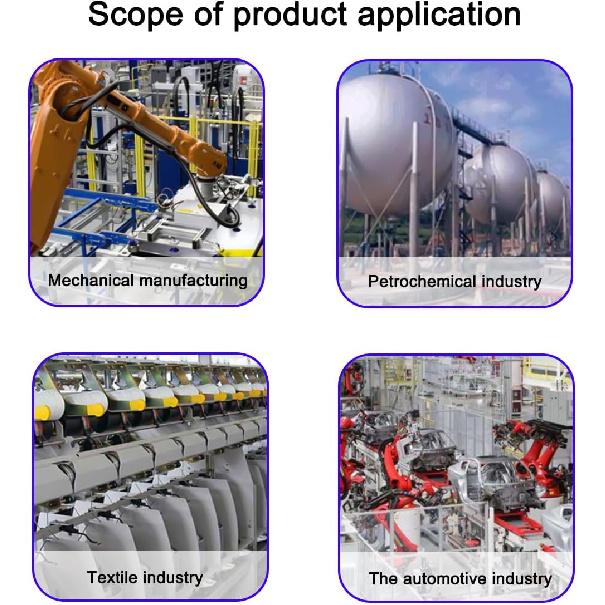 Scope of product application

Mechanical manufacturing

Petrochemical industry

Textile industry

The automotive industry